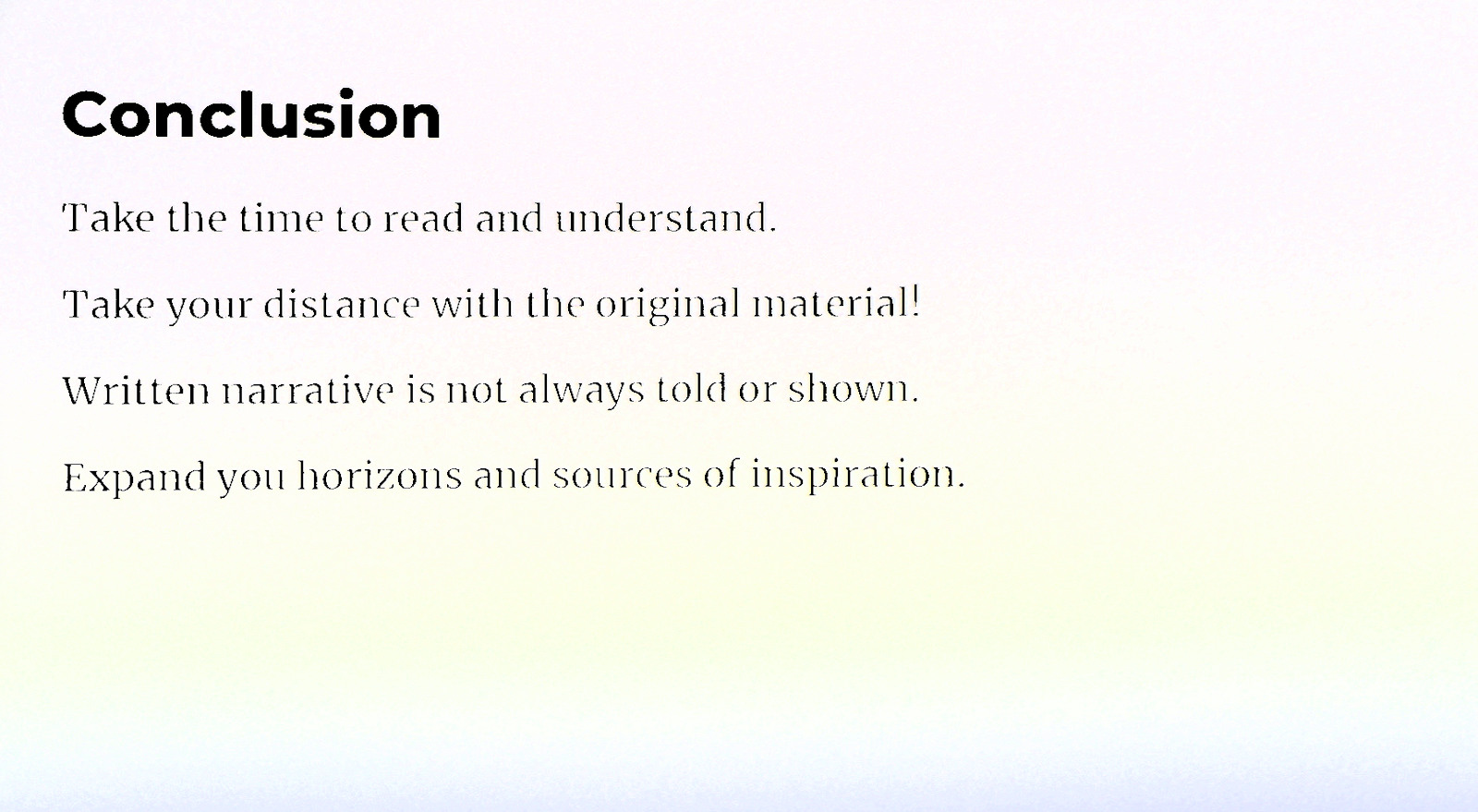 Conclusion

Take the time to read and understand.

Take your distance with the original material!

Written narrative is not always told or shown.

Expand you horizons and sources of inspiration.